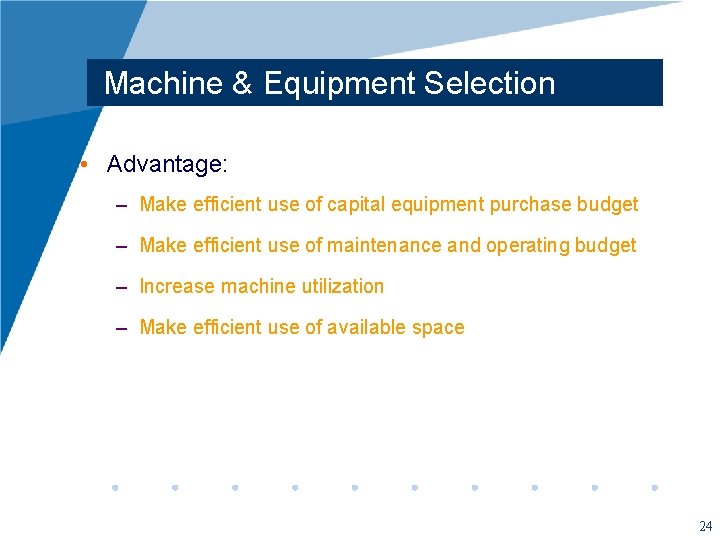 Machine & Equipment Selection

• Advantage:

– Make efficient use of capital equipment purchase budget

– Make efficient use of maintenance and operating budget

– Increase machine utilization

– Make efficient use of available space

24